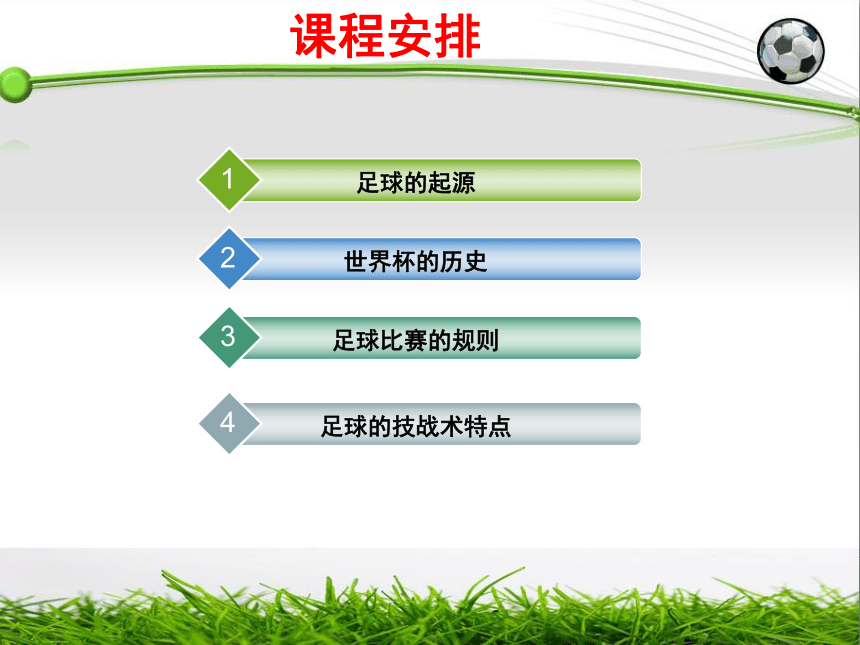 课程安排

1 足球的起源

2 世界杯的历史

3 足球比赛的规则

4 足球的技战术特点